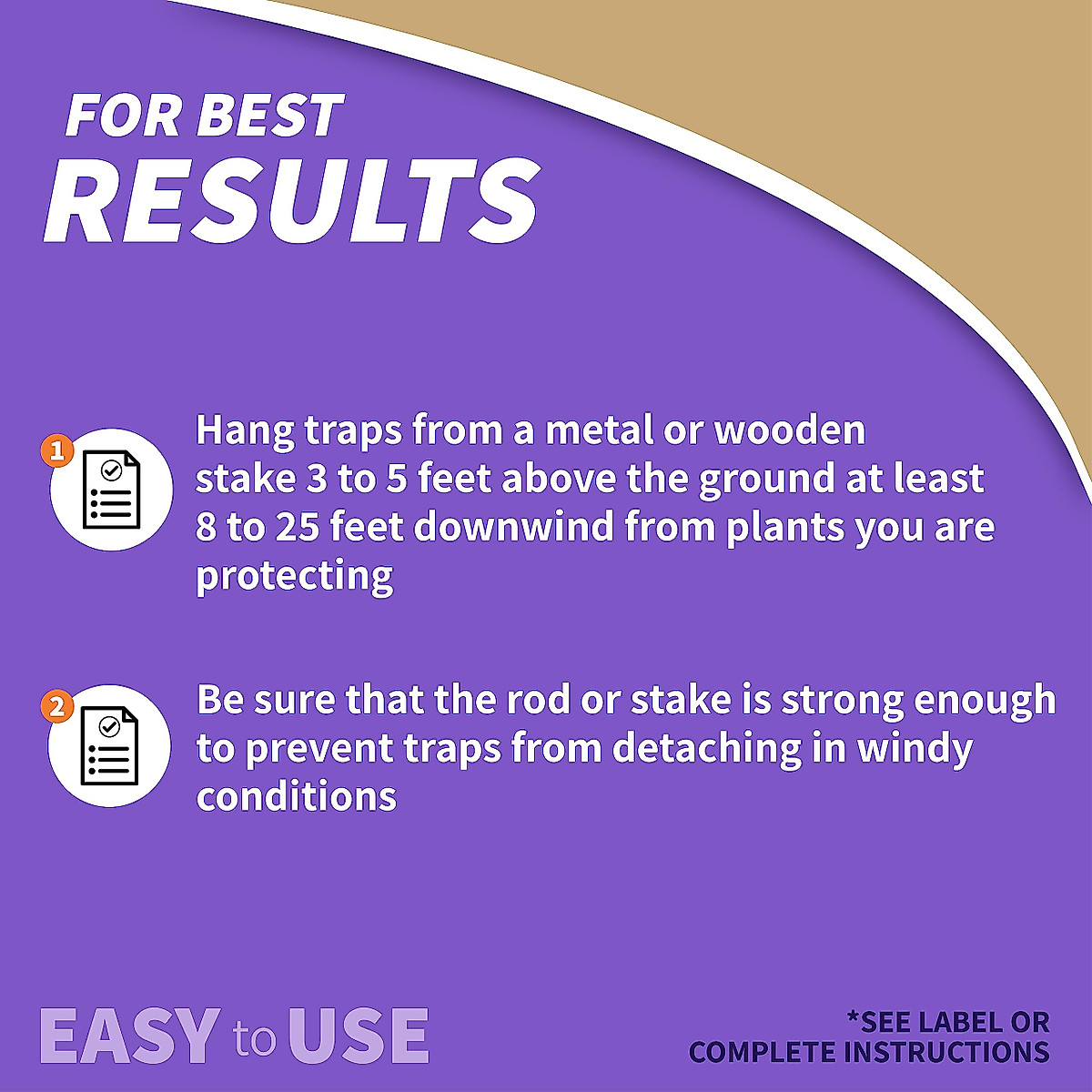 FOR BEST
RESULTS

1

Hang traps from a metal or wooden stake 3 to 5 feet above the ground at least 8 to 25 feet downwind from plants you are protecting

2

Be sure that the rod or stake is strong enough to prevent traps from detaching in windy conditions

EASY to USE

*SEE LABEL OR COMPLETE INSTRUCTIONS